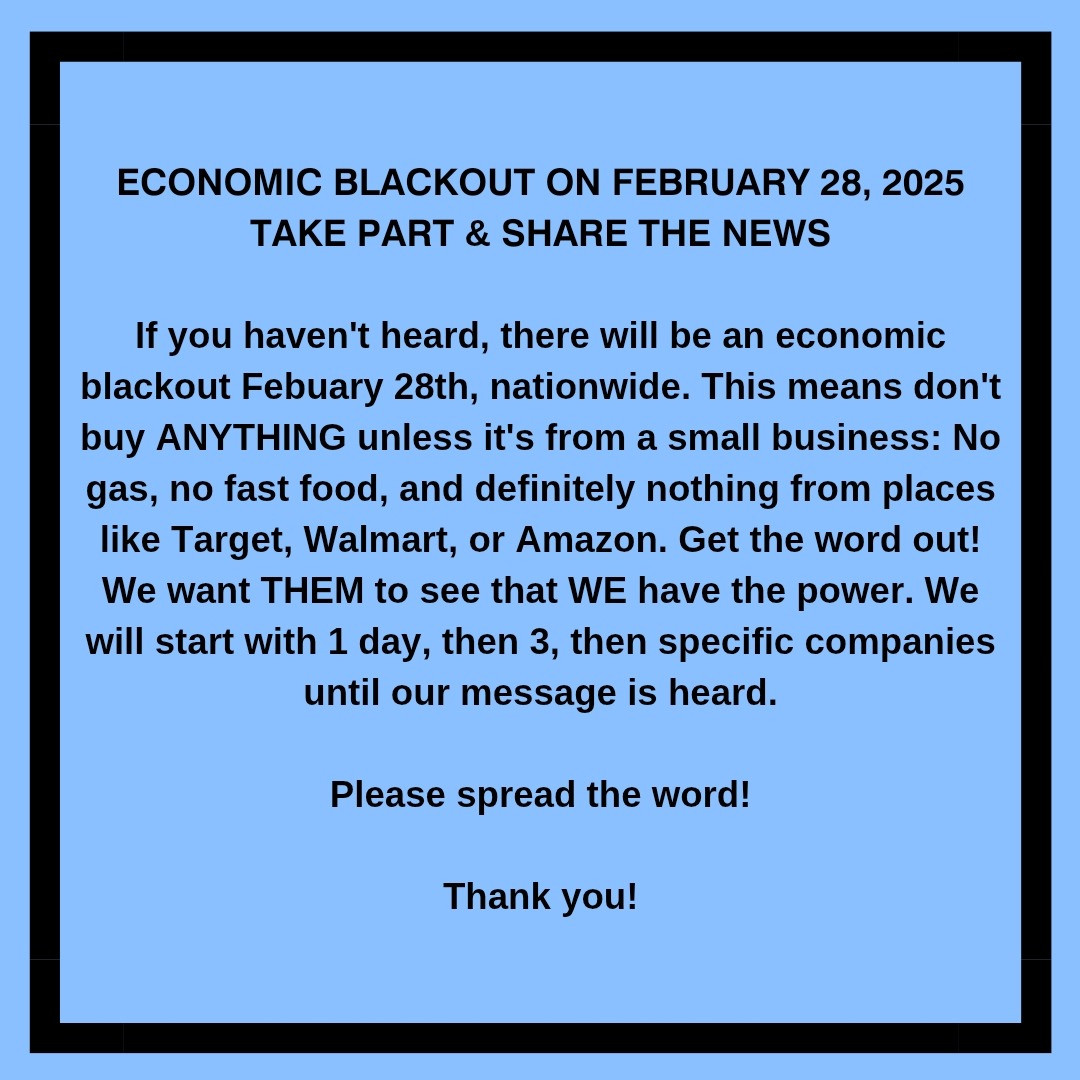 ECONOMIC BLACKOUT ON FEBRUARY 28, 2025
TAKE PART & SHARE THE NEWS

If you haven't heard, there will be an economic blackout Febuary 28th, nationwide. This means don't buy ANYTHING unless it's from a small business: No gas, no fast food, and definitely nothing from places like Target, Walmart, or Amazon. Get the word out! We want THEM to see that WE have the power. We will start with 1 day, then 3, then specific companies until our message is heard.

Please spread the word!

Thank you!